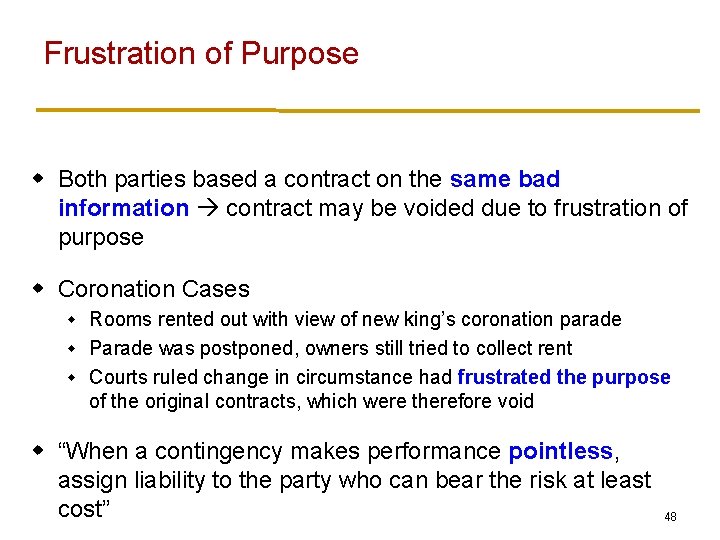 Frustration of Purpose

- Both parties based a contract on the same bad information → contract may be voided due to frustration of purpose

- Coronation Cases
  - Rooms rented out with view of new king's coronation parade
  - Parade was postponed, owners still tried to collect rent
  - Courts ruled change in circumstance had frustrated the purpose of the original contracts, which were therefore void

- "When a contingency makes performance pointless, assign liability to the party who can bear the risk at least cost"

48